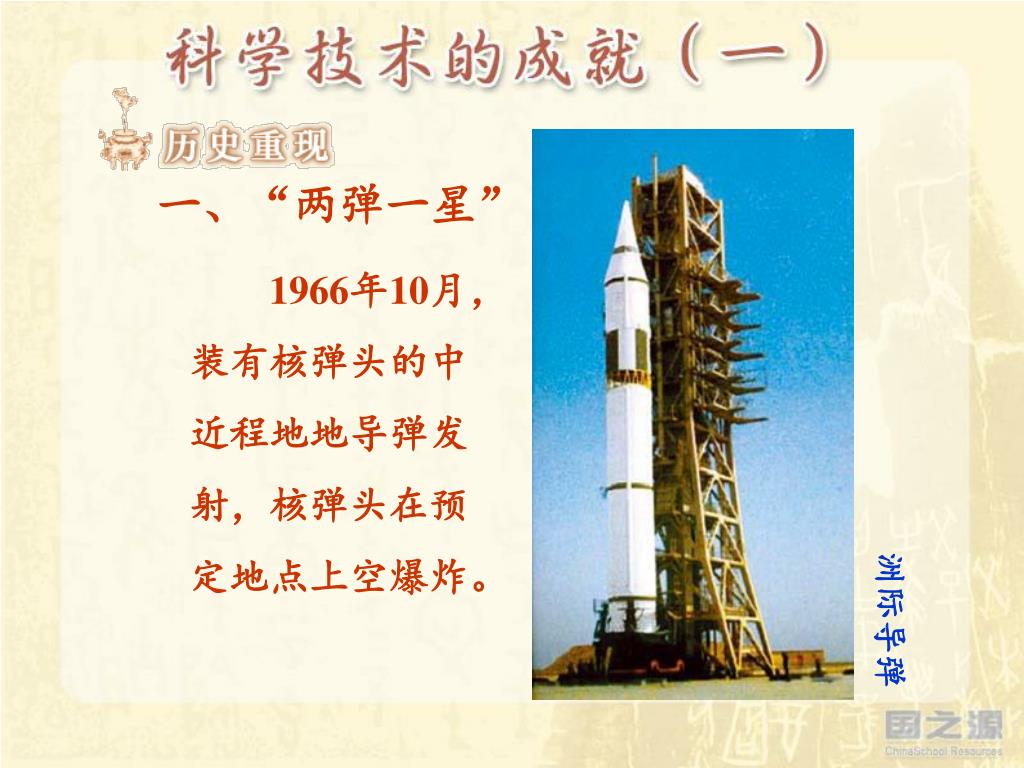 科学技术的成就（一）

历史重现

一、“两弹一星”

1966年10月，装有核弹头的中近程地地导弹发射，核弹头在预定地点上空爆炸。

洲际导弹

国之源
ChinaSchool Resources